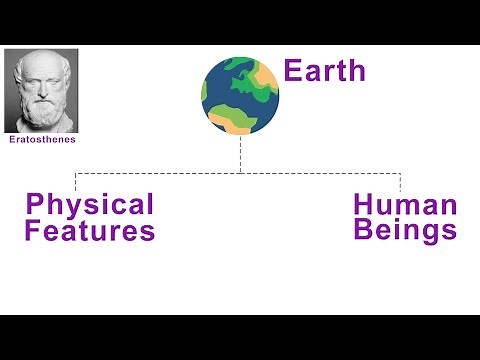 Eratosthenes

Earth

Physical Features

Human Beings